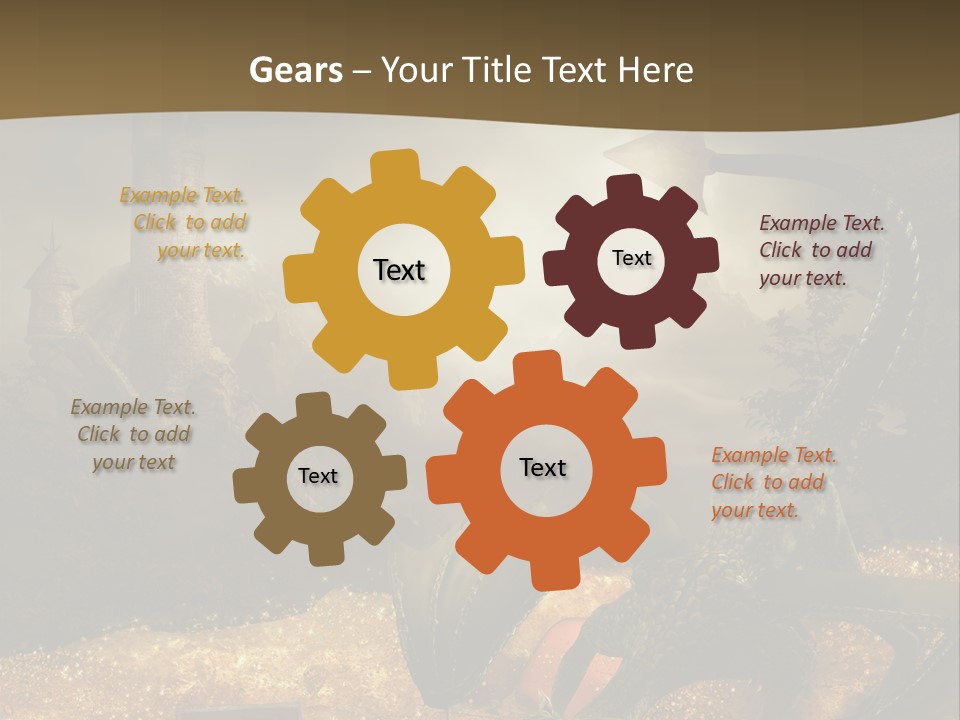 Gears – Your Title Text Here

Example Text. Click to add your text.

Text

Text

Example Text. Click to add your text.

Example Text. Click to add your text

Text

Text

Example Text. Click to add your text.